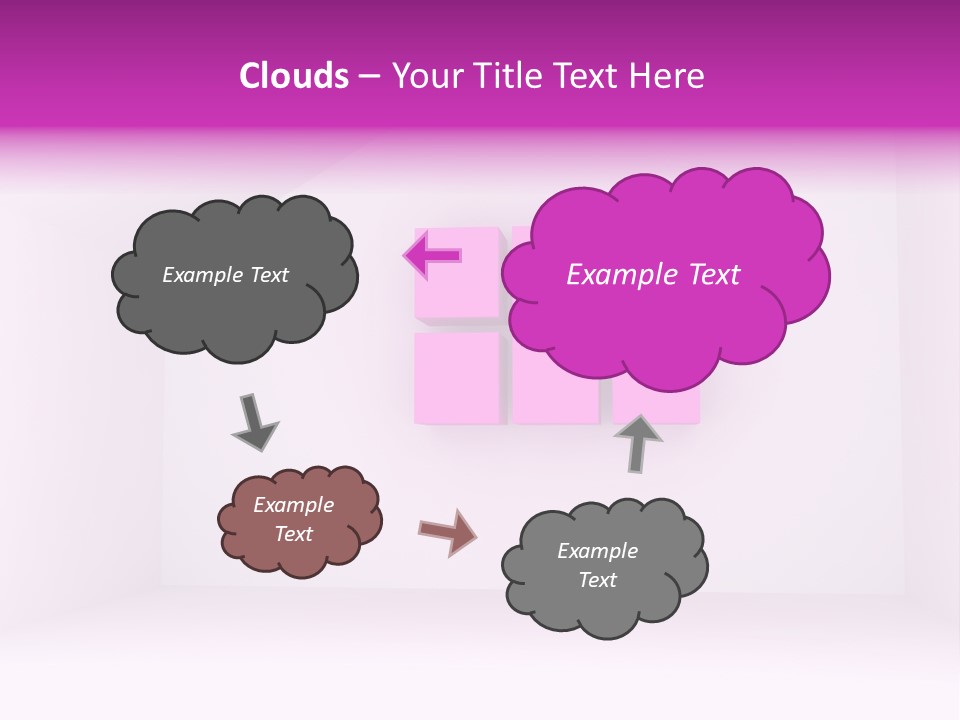 Clouds – Your Title Text Here

Example Text

Example Text

Example Text

Example Text